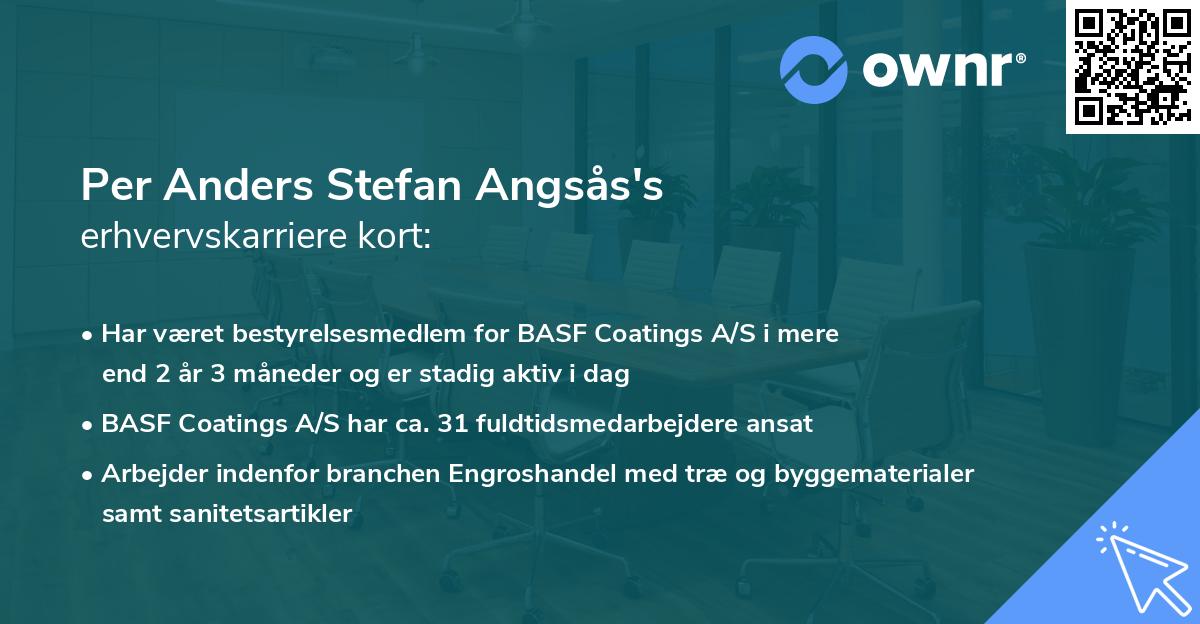 ownr®

Per Anders Stefan Angsås's
erhvervskarriere kort:

• Har været bestyrelsesmedlem for BASF Coatings A/S i mere end 2 år 3 måneder og er stadig aktiv i dag

• BASF Coatings A/S har ca. 31 fuldtidsmedarbejdere ansat

• Arbejder indenfor branchen Engroshandel med træ og byggematerialer samt sanitetsartikler